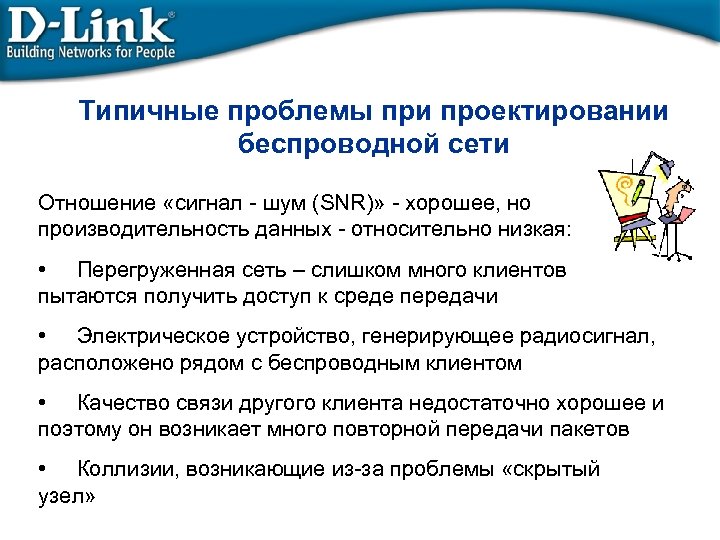 D-Link®
Building Networks for People

Типичные проблемы при проектировании беспроводной сети

Отношение «сигнал - шум (SNR)» - хорошее, но производительность данных - относительно низкая:

• Перегруженная сеть – слишком много клиентов пытаются получить доступ к среде передачи

• Электрическое устройство, генерирующее радиосигнал, расположено рядом с беспроводным клиентом

• Качество связи другого клиента недостаточно хорошее и поэтому он возникает много повторной передачи пакетов

• Коллизии, возникающие из-за проблемы «скрытый узел»